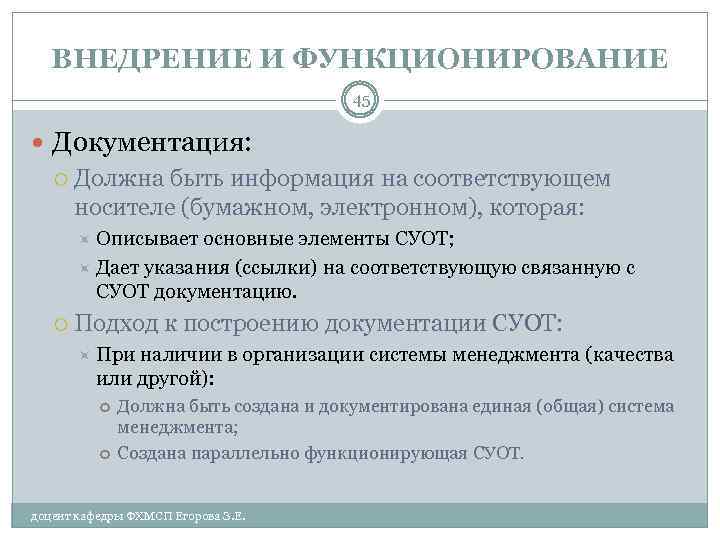 ВНЕДРЕНИЕ И ФУНКЦИОНИРОВАНИЕ

45

Документация:

Должна быть информация на соответствующем носителе (бумажном, электронном), которая:

Описывает основные элементы СУОТ;

Дает указания (ссылки) на соответствующую связанную с СУОТ документацию.

Подход к построению документации СУОТ:

При наличии в организации системы менеджмента (качества или другой):

Должна быть создана и документирована единая (общая) система менеджмента;

Создана параллельно функционирующая СУОТ.

доцент кафедры ФХМСП Егорова З.Е.